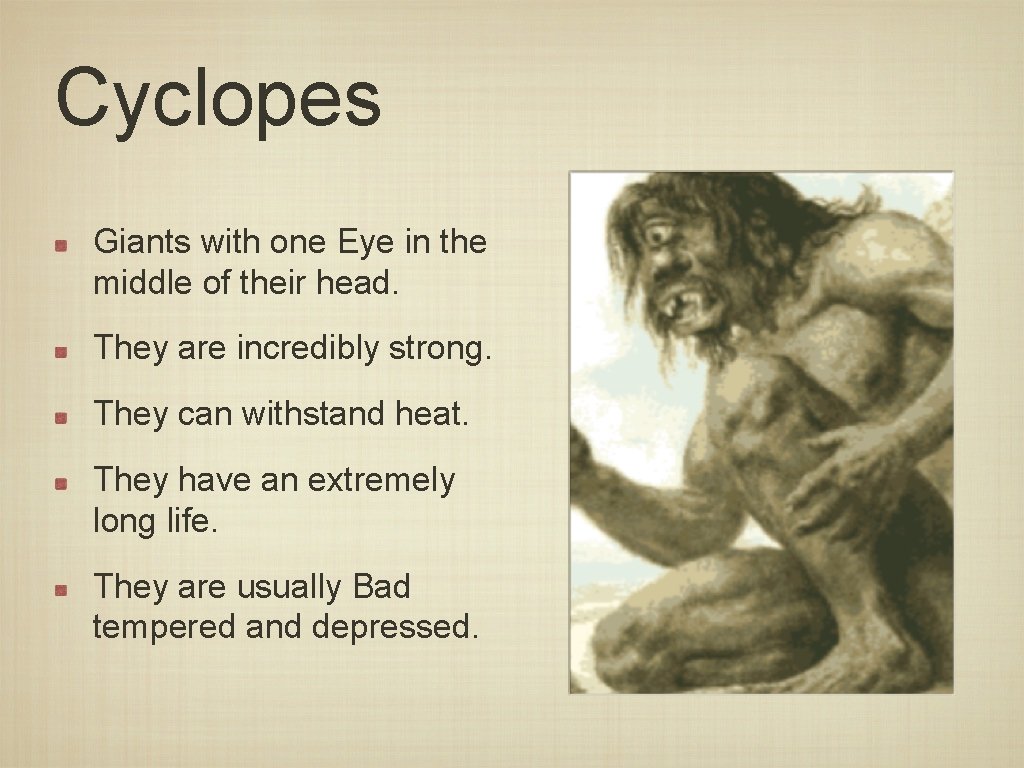 Cyclopes

Giants with one Eye in the middle of their head.

They are incredibly strong.

They can withstand heat.

They have an extremely long life.

They are usually Bad tempered and depressed.